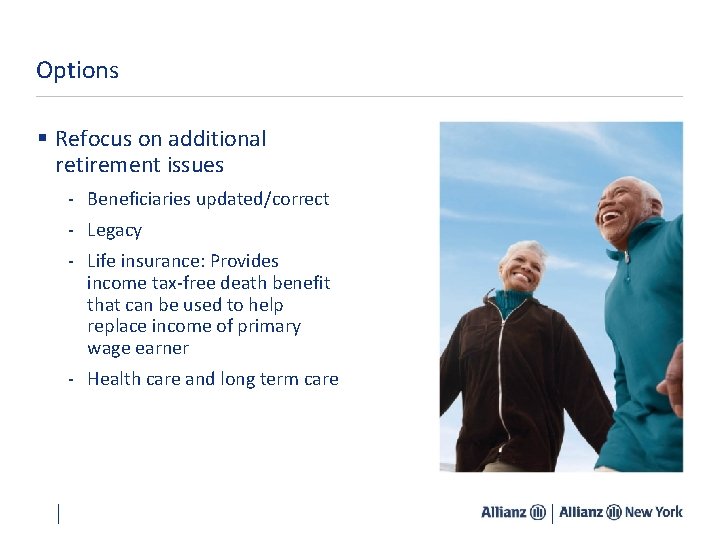 Options

▪ Refocus on additional retirement issues

- Beneficiaries updated/correct
- Legacy
- Life insurance: Provides income tax-free death benefit that can be used to help replace income of primary wage earner
- Health care and long term care

Allianz | Allianz New York